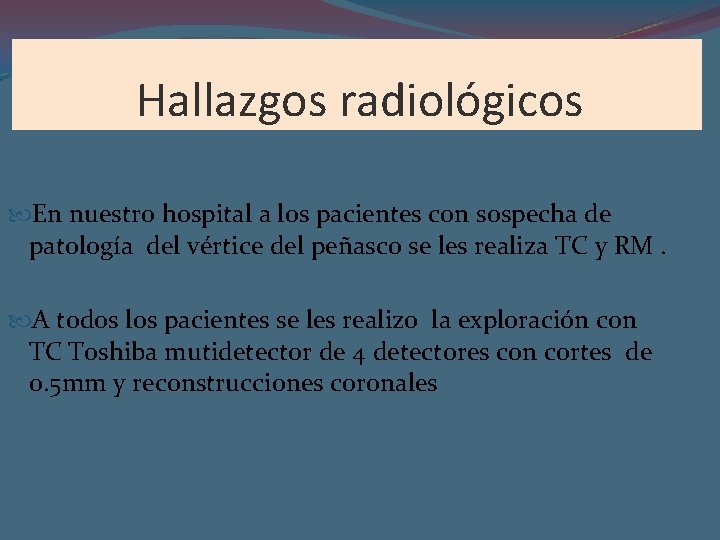 Hallazgos radiológicos

En nuestro hospital a los pacientes con sospecha de patología del vértice del peñasco se les realiza TC y RM .

A todos los pacientes se les realizo la exploración con TC Toshiba mutidetector de 4 detectores con cortes de 0.5mm y reconstrucciones coronales